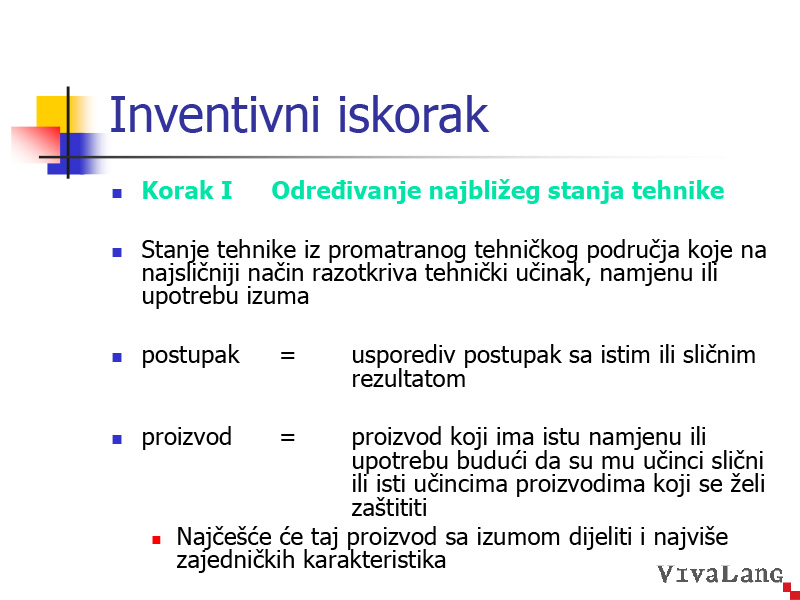 Inventivni iskorak

Korak I Određivanje najbližeg stanja tehnike

Stanje tehnike iz promatranog tehničkog područja koje na najsličniji način razotkriva tehnički učinak, namjenu ili upotrebu izuma

postupak = usporediv postupak sa istim ili sličnim rezultatom

proizvod = proizvod koji ima istu namjenu ili upotrebu budući da su mu učinci slični ili isti učincima proizvodima koji se želi zaštititi

Najčešće će taj proizvod sa izumom dijeliti i najviše zajedničkih karakteristika

VivaLang